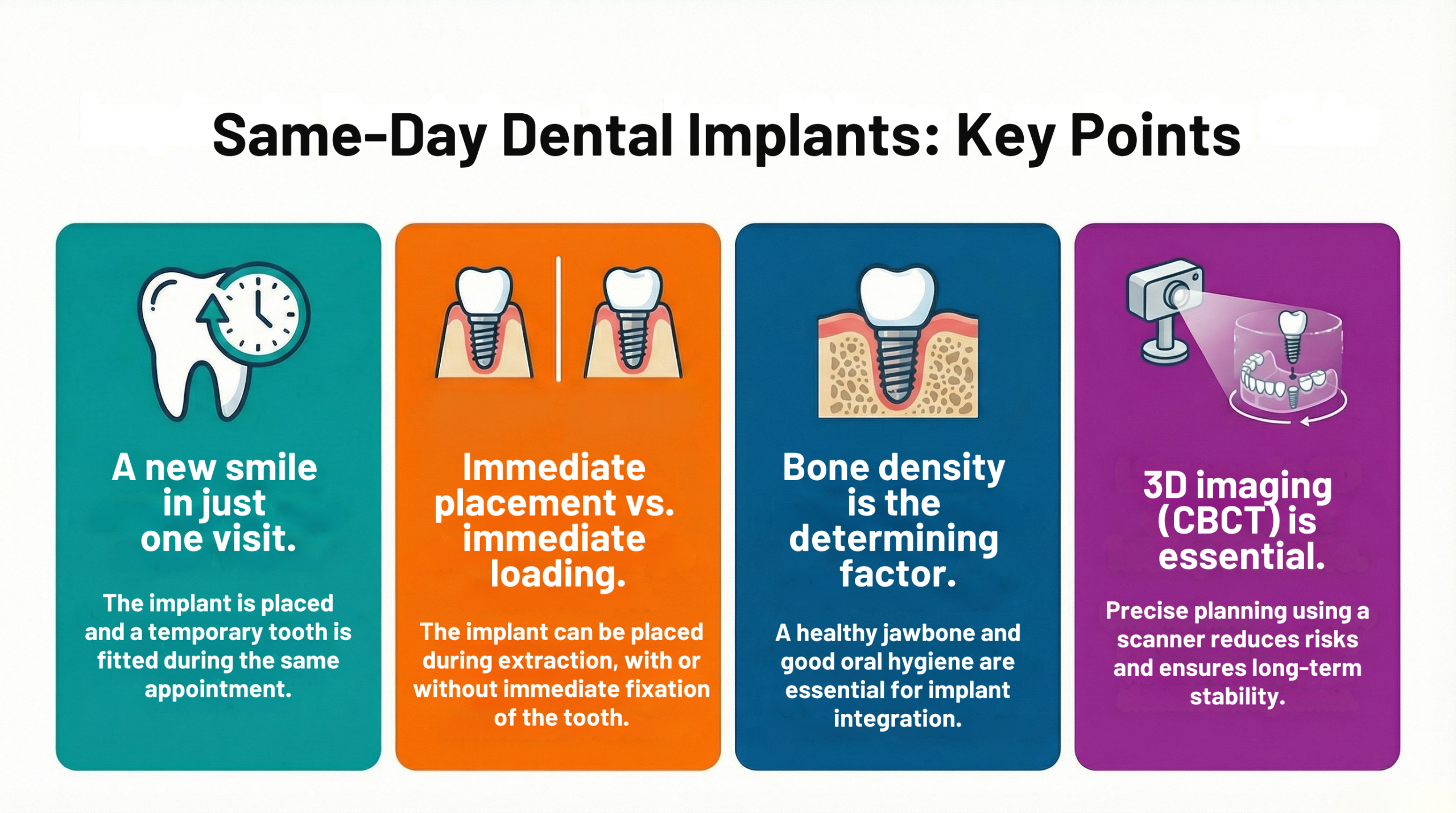 Same-Day Dental Implants: Key Points

A new smile in just one visit.

The implant is placed and a temporary tooth is fitted during the same appointment.

Immediate placement vs. immediate loading.

The implant can be placed during extraction, with or without immediate fixation of the tooth.

Bone density is the determining factor.

A healthy jawbone and good oral hygiene are essential for implant integration.

3D imaging (CBCT) is essential.

Precise planning using a scanner reduces risks and ensures long-term stability.